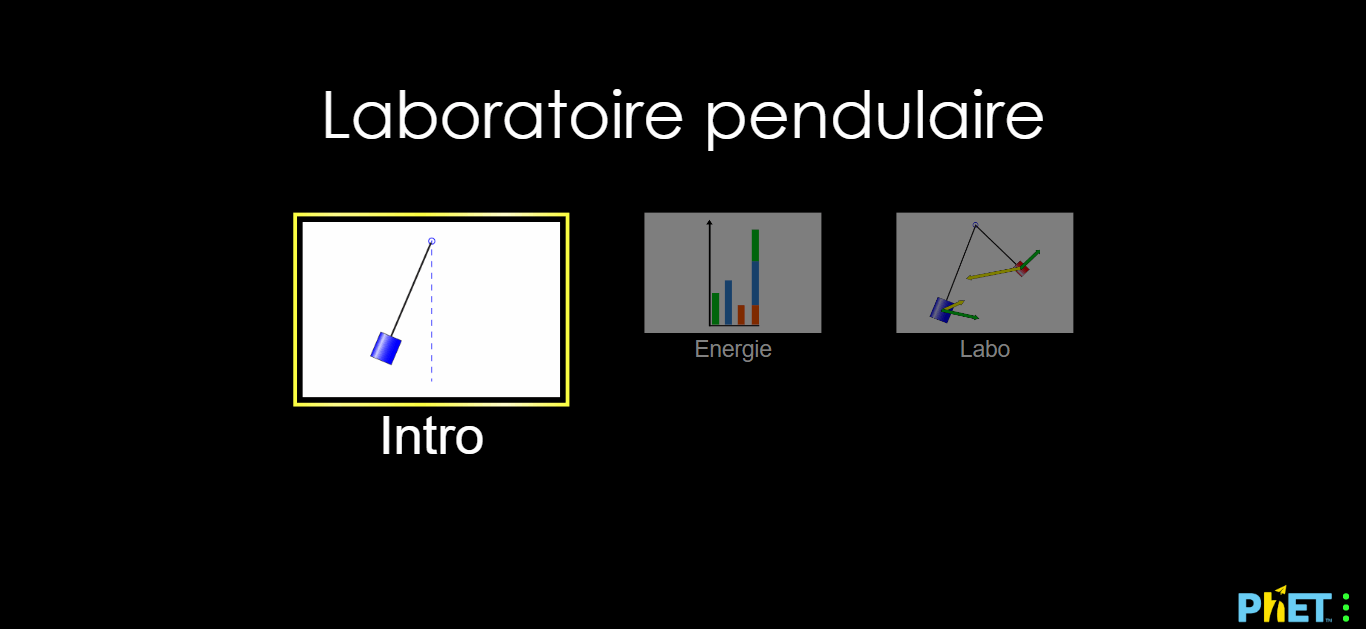 Laboratoire pendulaire

Intro

Energie

Labo

PhET